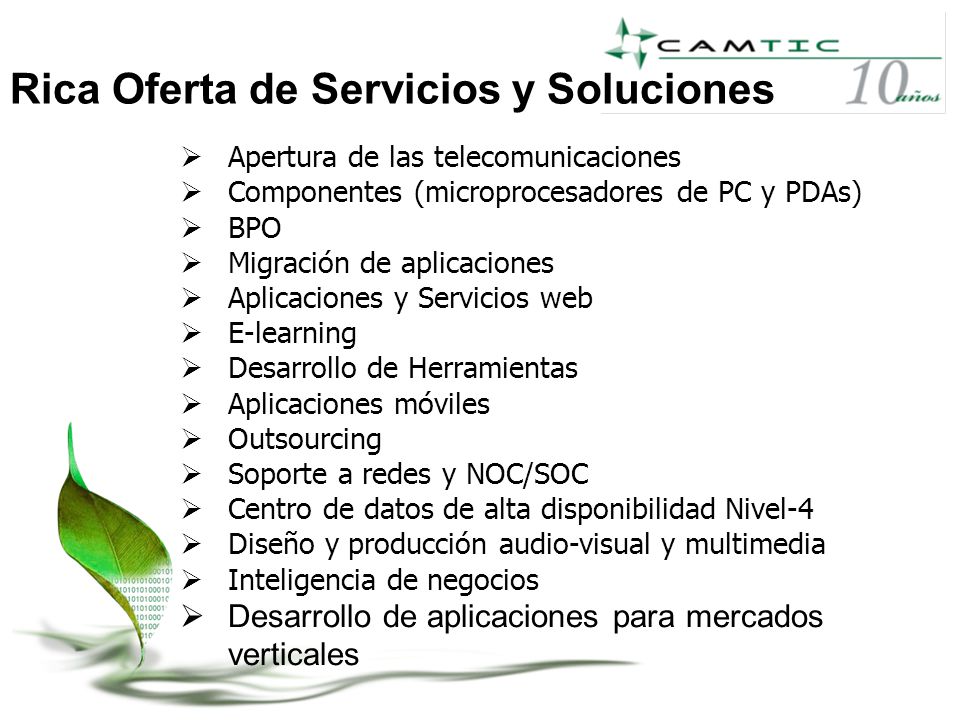 CAMTIC
10 años

Rica Oferta de Servicios y Soluciones

➢ Apertura de las telecomunicaciones
➢ Componentes (microprocesadores de PC y PDAs)
➢ BPO
➢ Migración de aplicaciones
➢ Aplicaciones y Servicios web
➢ E-learning
➢ Desarrollo de Herramientas
➢ Aplicaciones móviles
➢ Outsourcing
➢ Soporte a redes y NOC/SOC
➢ Centro de datos de alta disponibilidad Nivel-4
➢ Diseño y producción audio-visual y multimedia
➢ Inteligencia de negocios
➢ Desarrollo de aplicaciones para mercados verticales